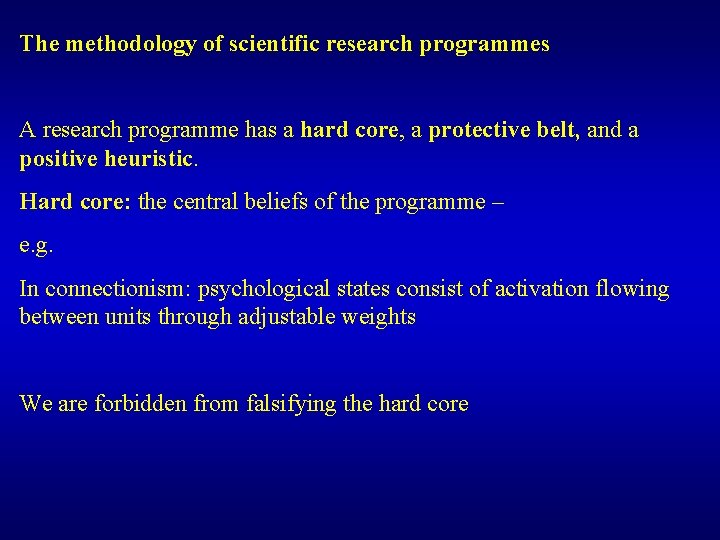 The methodology of scientific research programmes

A research programme has a hard core, a protective belt, and a positive heuristic.

Hard core: the central beliefs of the programme –

e.g.

In connectionism: psychological states consist of activation flowing between units through adjustable weights

We are forbidden from falsifying the hard core